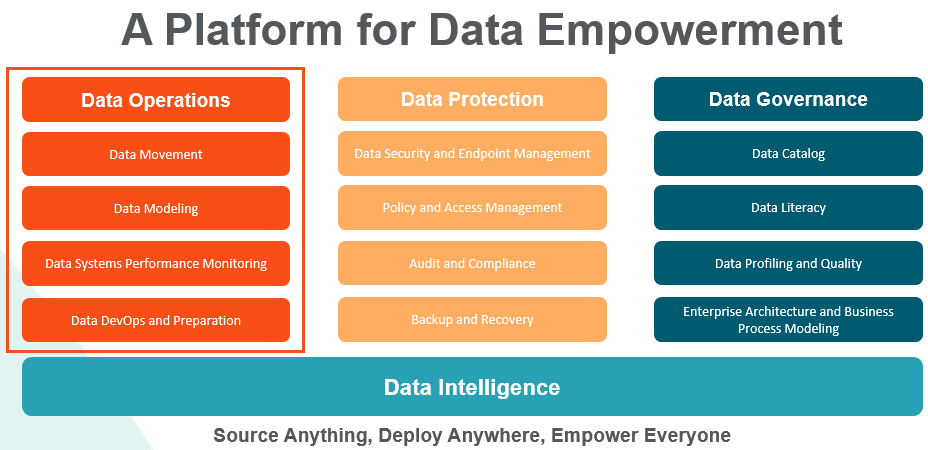 A Platform for Data Empowerment

Data Operations

Data Movement

Data Modeling

Data Systems Performance Monitoring

Data DevOps and Preparation

Data Protection

Data Security and Endpoint Management

Policy and Access Management

Audit and Compliance

Backup and Recovery

Data Governance

Data Catalog

Data Literacy

Data Profiling and Quality

Enterprise Architecture and Business Process Modeling

Data Intelligence

Source Anything, Deploy Anywhere, Empower Everyone